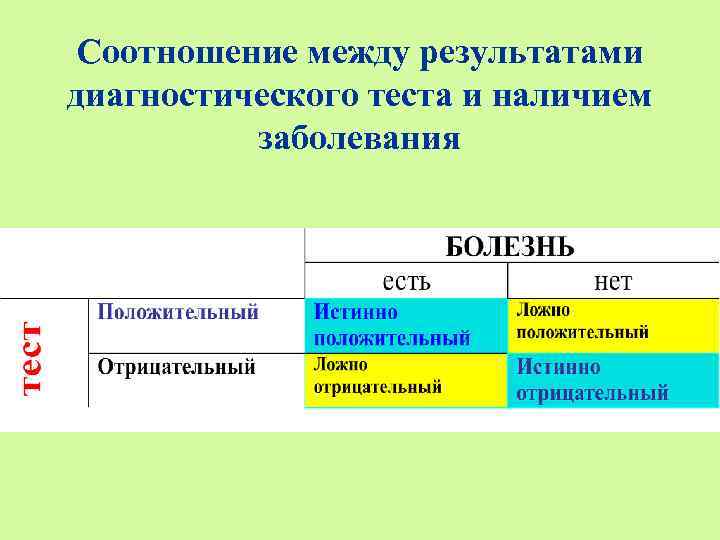 Соотношение между результатами диагностического теста и наличием заболевания

| | | БОЛЕЗНЬ | |
|---|---|---|---|
| | | есть | нет |
| тест | Положительный | Истинно положительный | Ложно положительный |
| | Отрицательный | Ложно отрицательный | Истинно отрицательный |